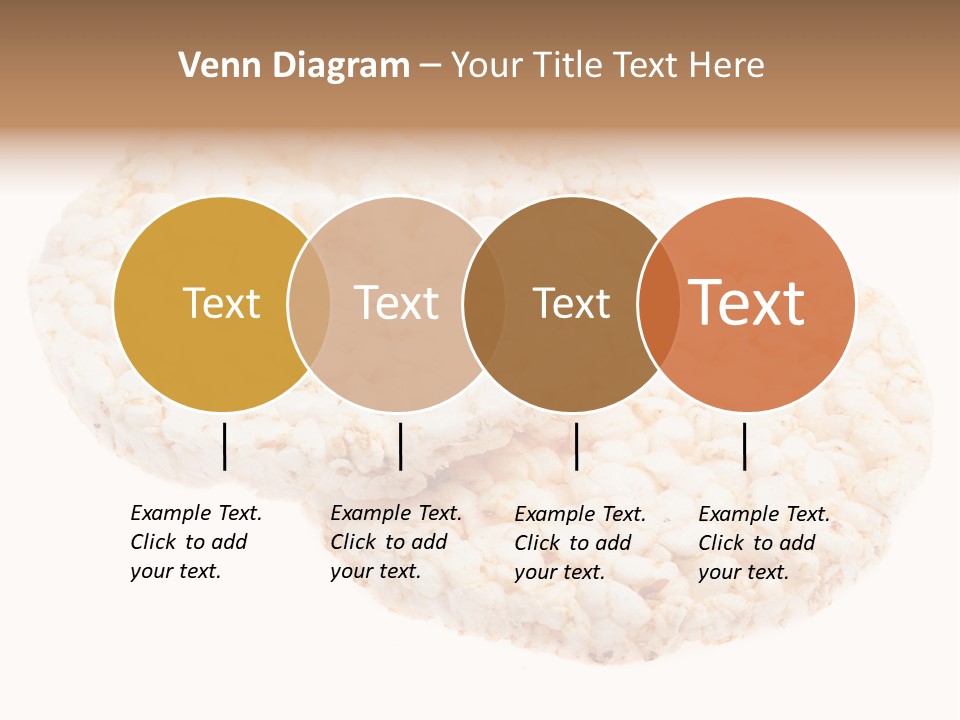 Venn Diagram – Your Title Text Here

Text

Text

Text

Text

Example Text. Click to add your text.

Example Text. Click to add your text.

Example Text. Click to add your text.

Example Text. Click to add your text.